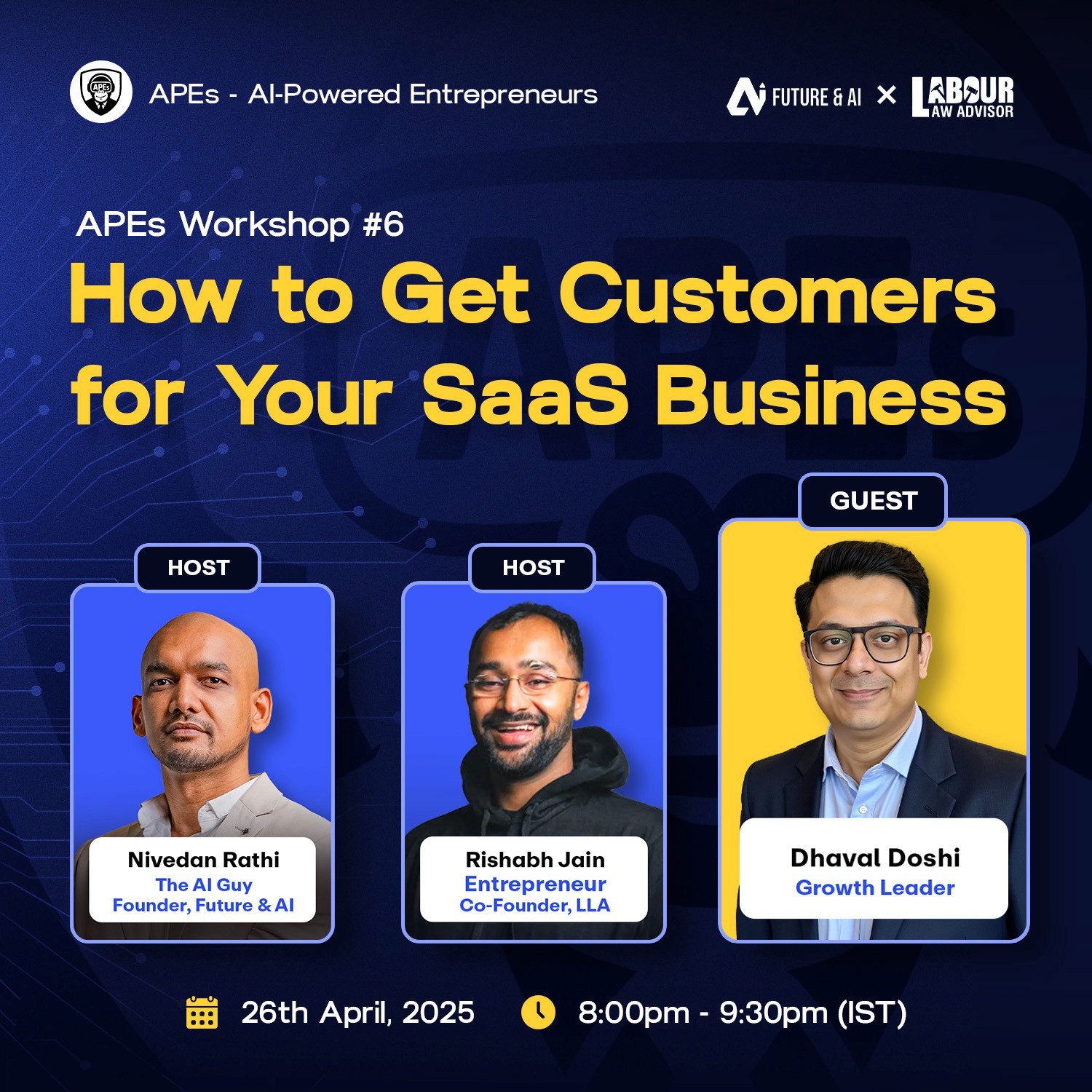 APEs

APEs - AI-Powered Entrepreneurs

FUTURE & AI × LABOUR LAW ADVISOR

APEs Workshop #6

How to Get Customers for Your SaaS Business

HOST

Nivedan Rathi
The AI Guy
Founder, Future & AI

HOST

Rishabh Jain
Entrepreneur
Co-Founder, LLA

GUEST

Dhaval Doshi
Growth Leader

26th April, 2025

8:00pm - 9:30pm (IST)